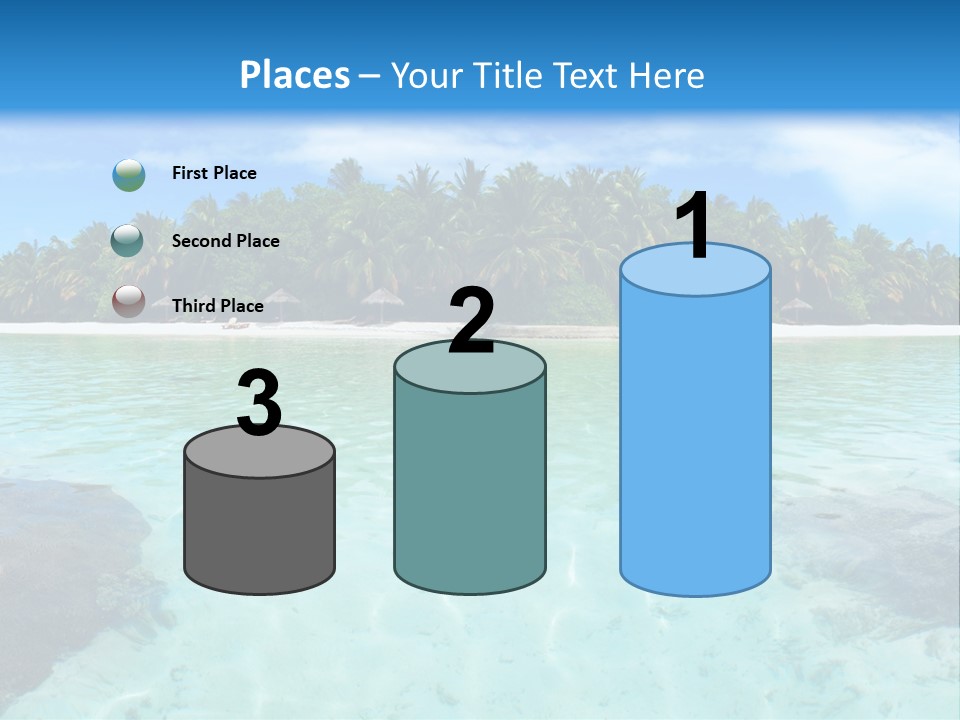 Places – Your Title Text Here

First Place

Second Place

Third Place

3

2

1